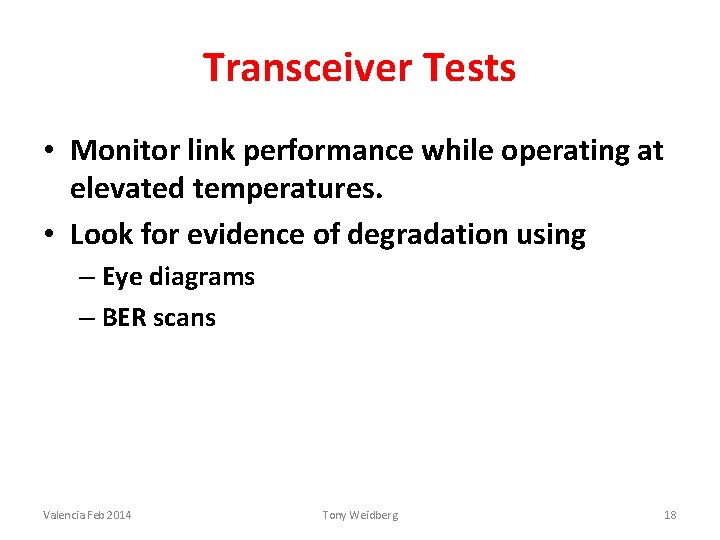 Transceiver Tests

• Monitor link performance while operating at elevated temperatures.

• Look for evidence of degradation using

– Eye diagrams

– BER scans

Valencia Feb 2014

Tony Weidberg

18